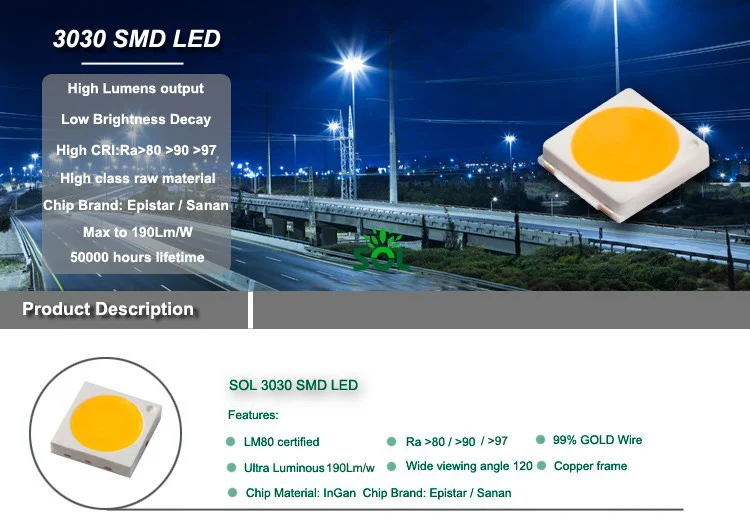 3030 SMD LED

High Lumens output

Low Brightness Decay

High CRI:Ra>80 >90 >97

High class raw material

Chip Brand: Epistar / Sanan

Max to 190Lm/W

50000 hours lifetime

SOL

Product Description

SOL 3030 SMD LED

Features:

LM80 certified

Ra >80 / >90 / >97

99% GOLD Wire

Ultra Luminous 190Lm/w

Wide viewing angle 120

Copper frame

Chip Material: InGan Chip Brand: Epistar / Sanan